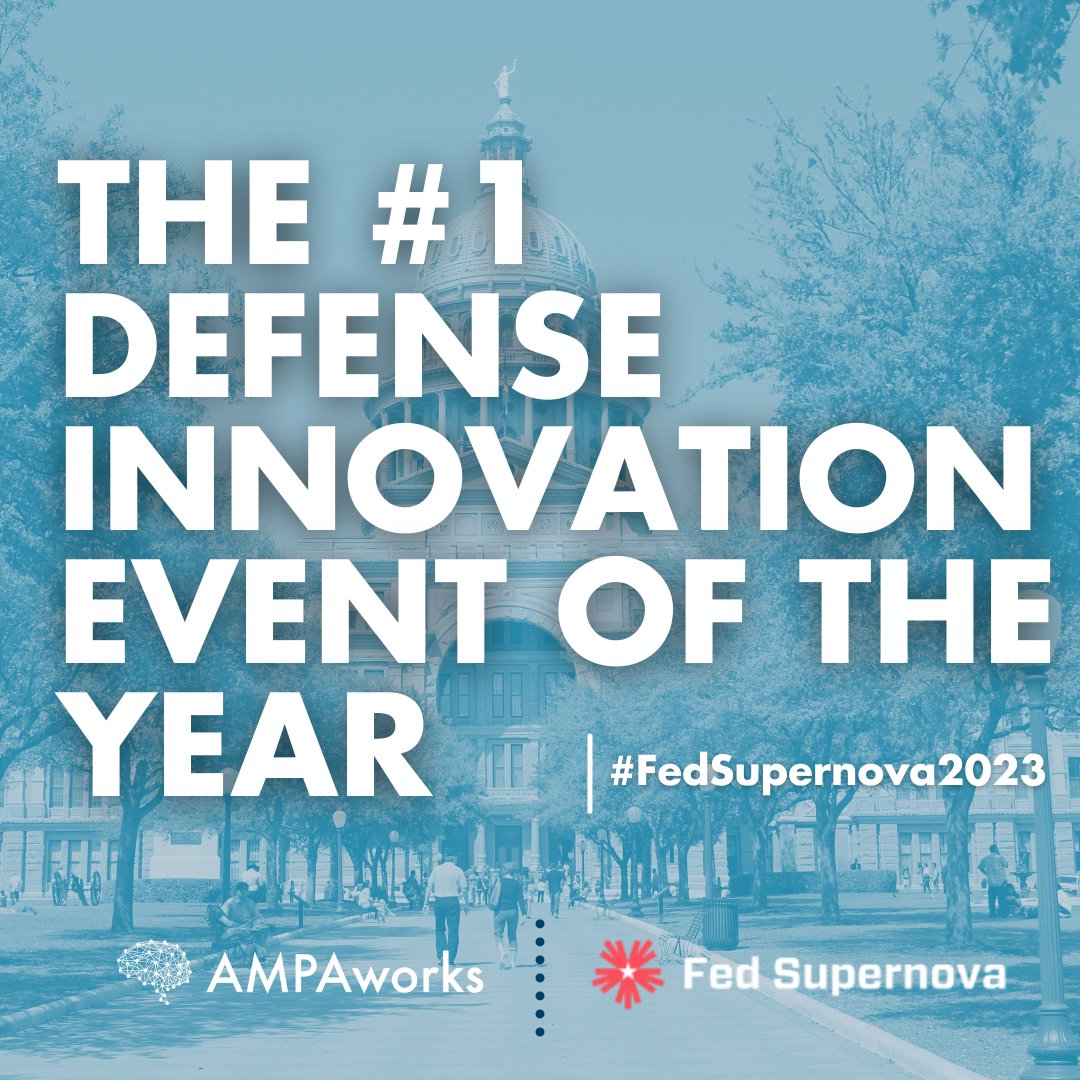 THE #1 DEFENSE INNOVATION EVENT OF THE YEAR

#FedSupernova2023

AMPAworks

Fed Supernova